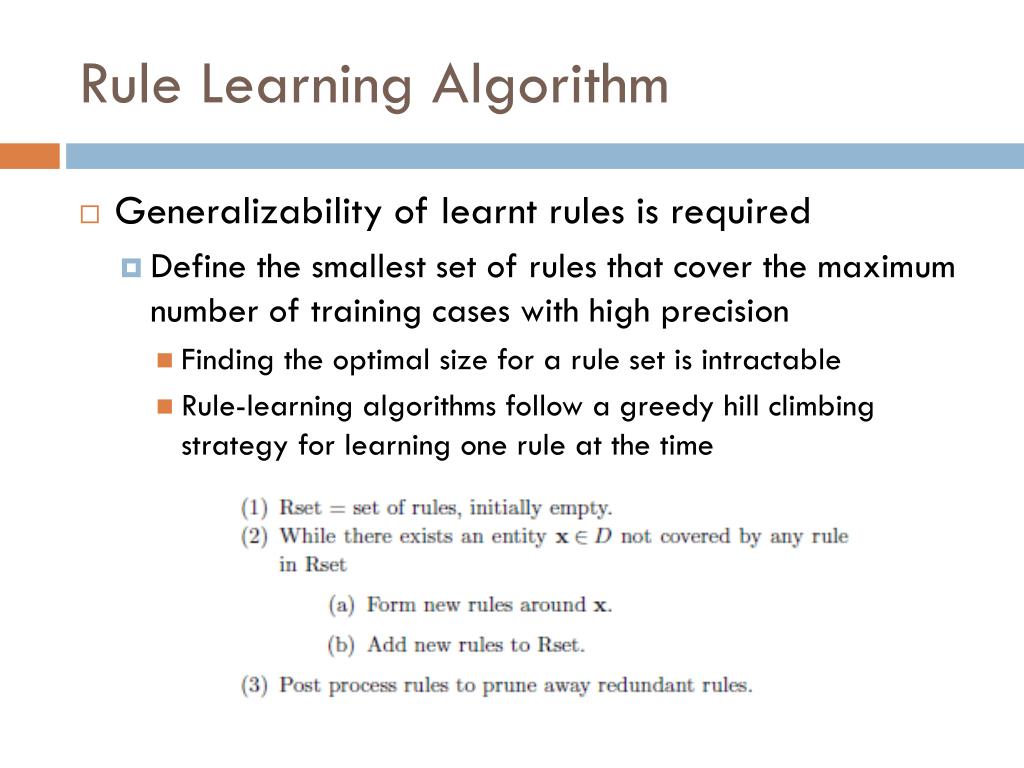 Rule Learning Algorithm

Generalizability of learnt rules is required

Define the smallest set of rules that cover the maximum number of training cases with high precision

Finding the optimal size for a rule set is intractable

Rule-learning algorithms follow a greedy hill climbing strategy for learning one rule at the time

(1) Rset = set of rules, initially empty.
(2) While there exists an entity $\mathbf{x} \in D$ not covered by any rule in Rset

(a) Form new rules around $\mathbf{x}$.

(b) Add new rules to Rset.

(3) Post process rules to prune away redundant rules.